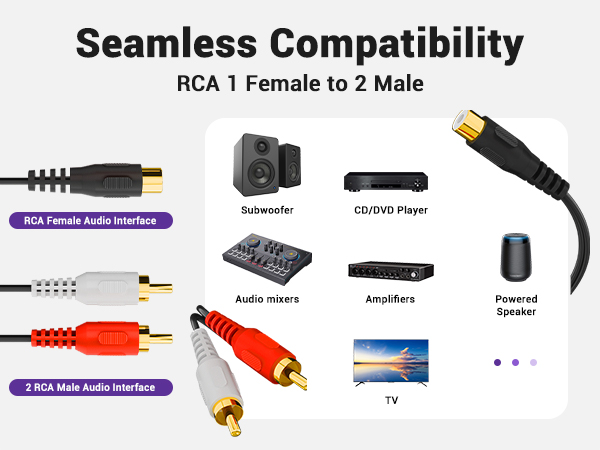 Seamless Compatibility

RCA 1 Female to 2 Male

RCA Female Audio Interface

2 RCA Male Audio Interface

Subwoofer

CD/DVD Player

Audio mixers

Amplifiers

Powered Speaker

TV